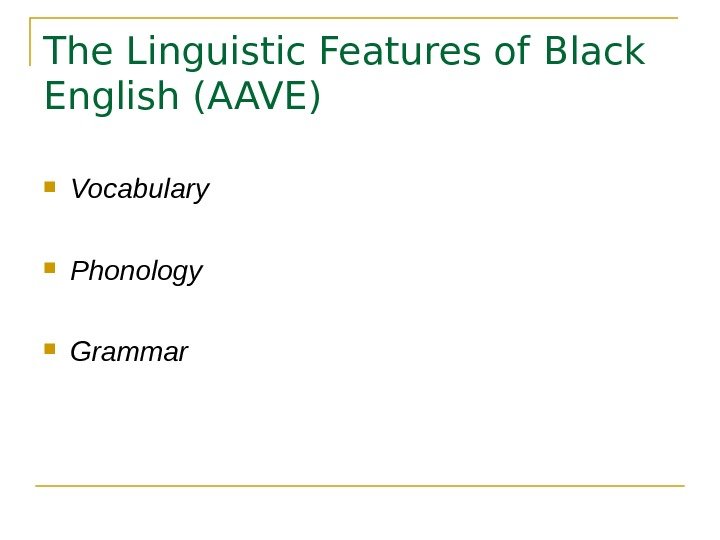 The Linguistic Features of Black English (AAVE)

Vocabulary

Phonology

Grammar